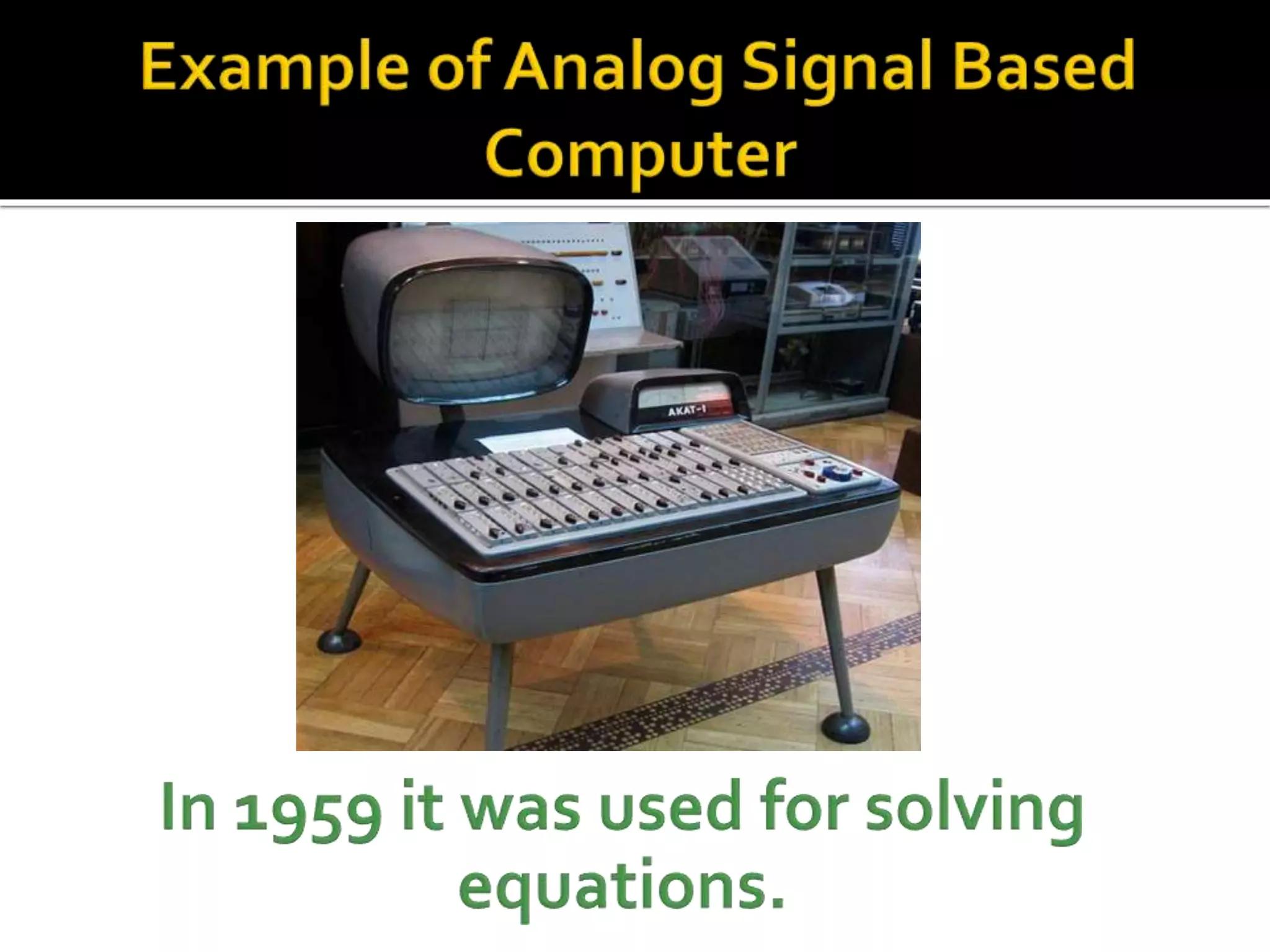 Example of Analog Signal Based Computer

AKAT-1

In 1959 it was used for solving equations.